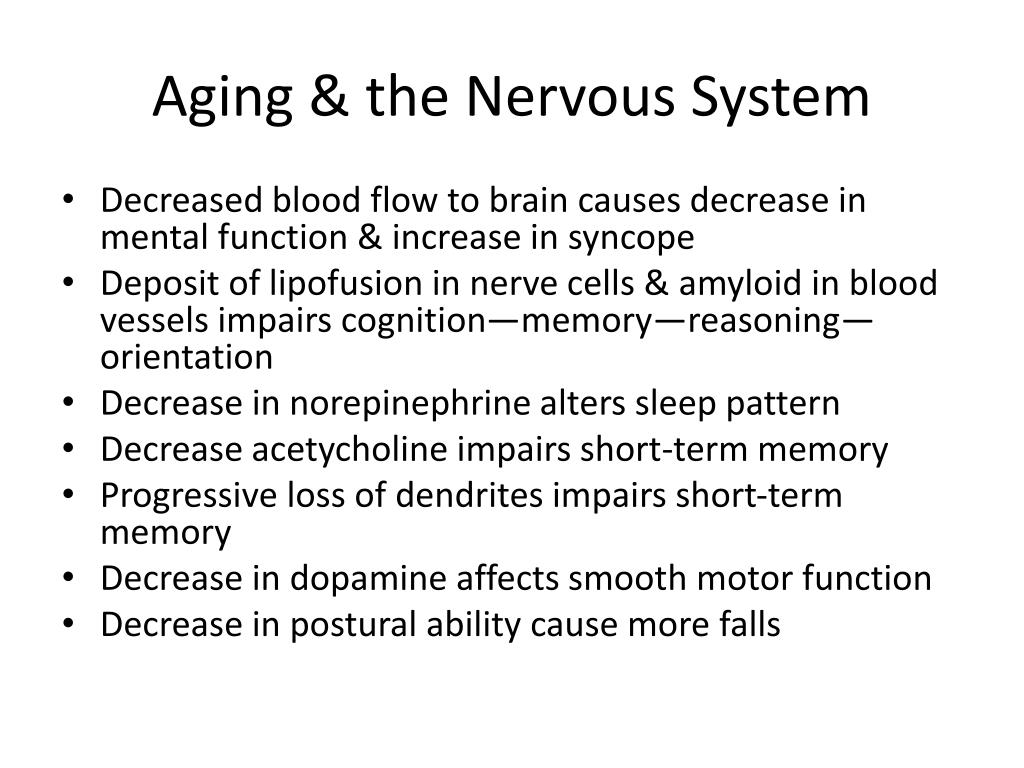 Aging & the Nervous System

• Decreased blood flow to brain causes decrease in mental function & increase in syncope
• Deposit of lipofusion in nerve cells & amyloid in blood vessels impairs cognition—memory—reasoning—orientation
• Decrease in norepinephrine alters sleep pattern
• Decrease acetycholine impairs short-term memory
• Progressive loss of dendrites impairs short-term memory
• Decrease in dopamine affects smooth motor function
• Decrease in postural ability cause more falls